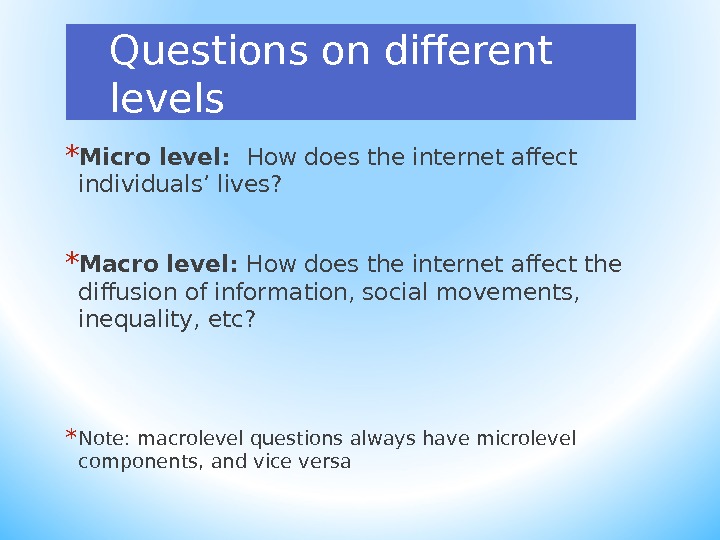 Questions on different levels

*Micro level: How does the internet affect individuals’ lives?

*Macro level: How does the internet affect the diffusion of information, social movements, inequality, etc?

*Note: macrolevel questions always have microlevel components, and vice versa